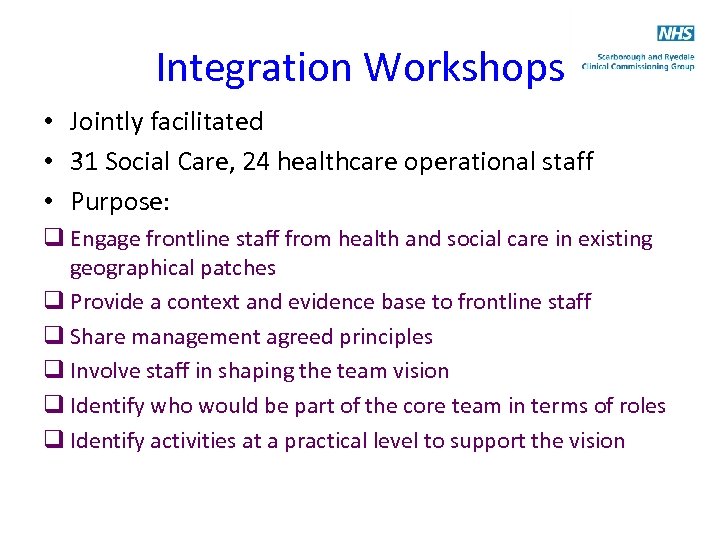 NHS
Scarborough and Ryedale
Clinical Commissioning Group

Integration Workshops

• Jointly facilitated
• 31 Social Care, 24 healthcare operational staff
• Purpose:

❑ Engage frontline staff from health and social care in existing geographical patches
❑ Provide a context and evidence base to frontline staff
❑ Share management agreed principles
❑ Involve staff in shaping the team vision
❑ Identify who would be part of the core team in terms of roles
❑ Identify activities at a practical level to support the vision